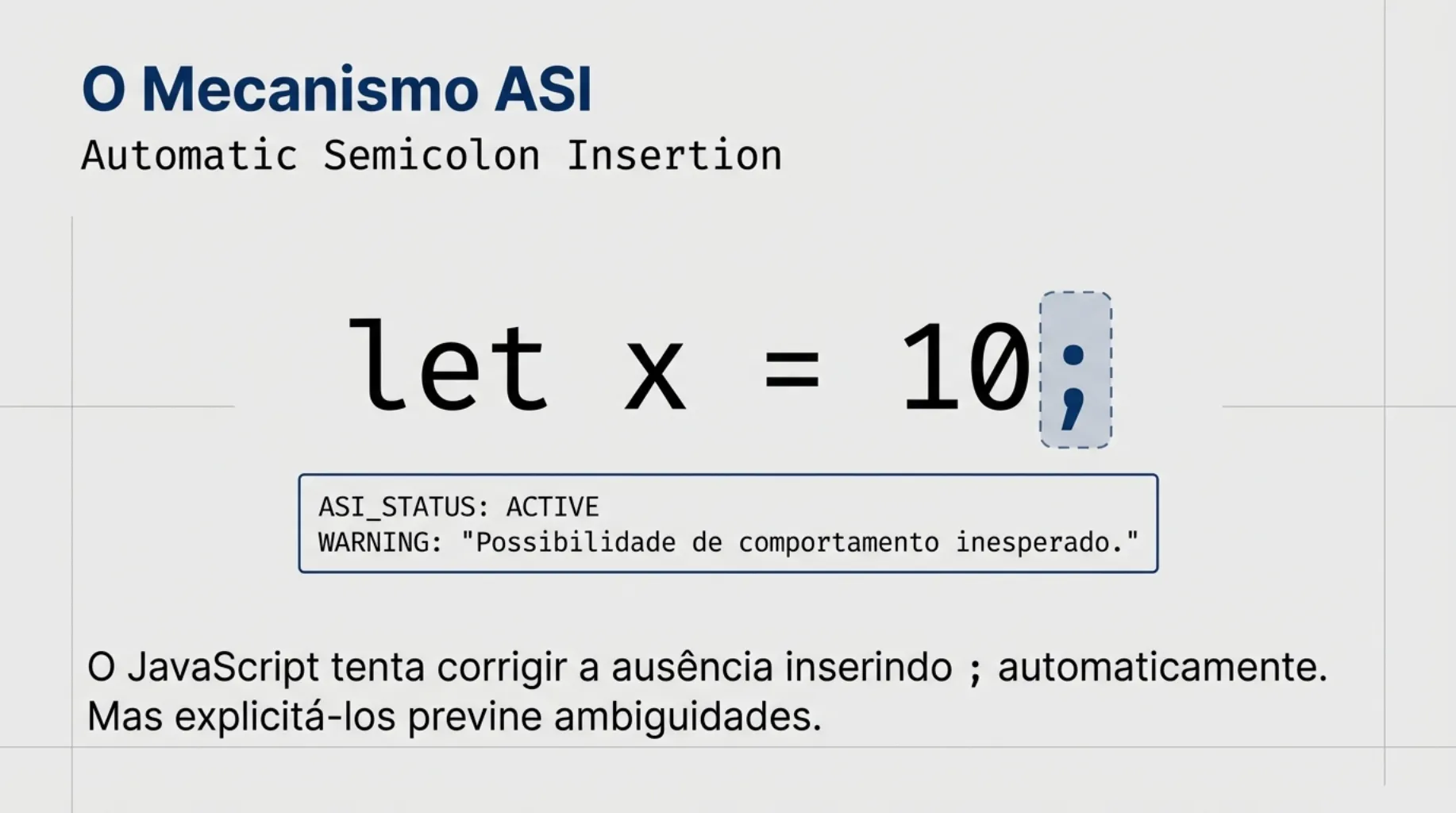 O Mecanismo ASI

Automatic Semicolon Insertion

let x = 10;

ASI_STATUS: ACTIVE
WARNING: "Possibilidade de comportamento inesperado."

O JavaScript tenta corrigir a ausência inserindo ; automaticamente. Mas explicitá-los previne ambiguidades.